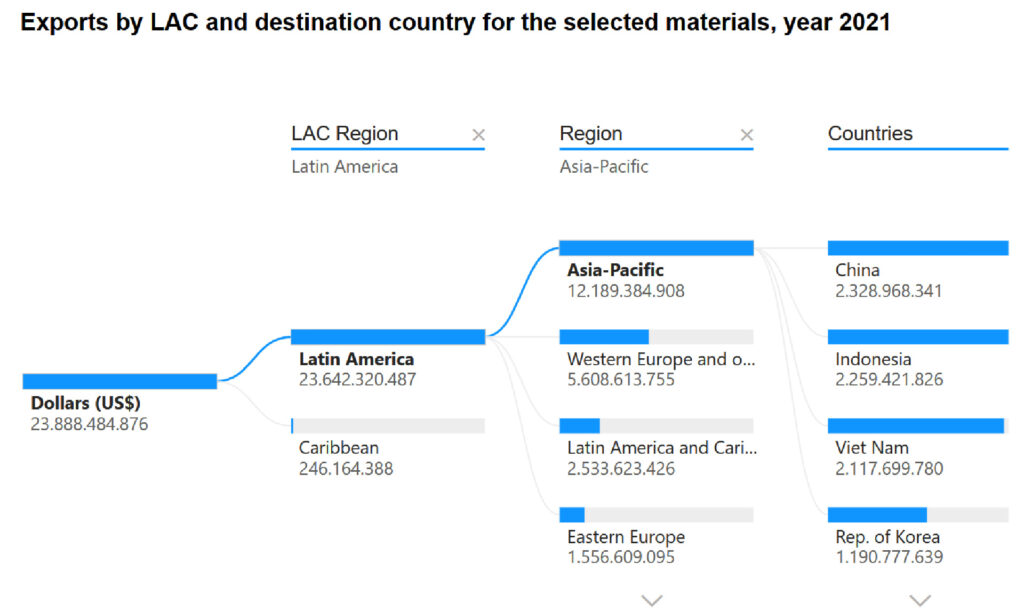 Exports by LAC and destination country for the selected materials, year 2021

LAC Region ×
Latin America

Region ×
Asia-Pacific

Countries

Dollars (US$)
23.888.484.876

Latin America
23.642.320.487

Caribbean
246.164.388

Asia-Pacific
12.189.384.908

Western Europe and o...
5.608.613.755

Latin America and Cari...
2.533.623.426

Eastern Europe
1.556.609.095

China
2.328.968.341

Indonesia
2.259.421.826

Viet Nam
2.117.699.780

Rep. of Korea
1.190.777.639